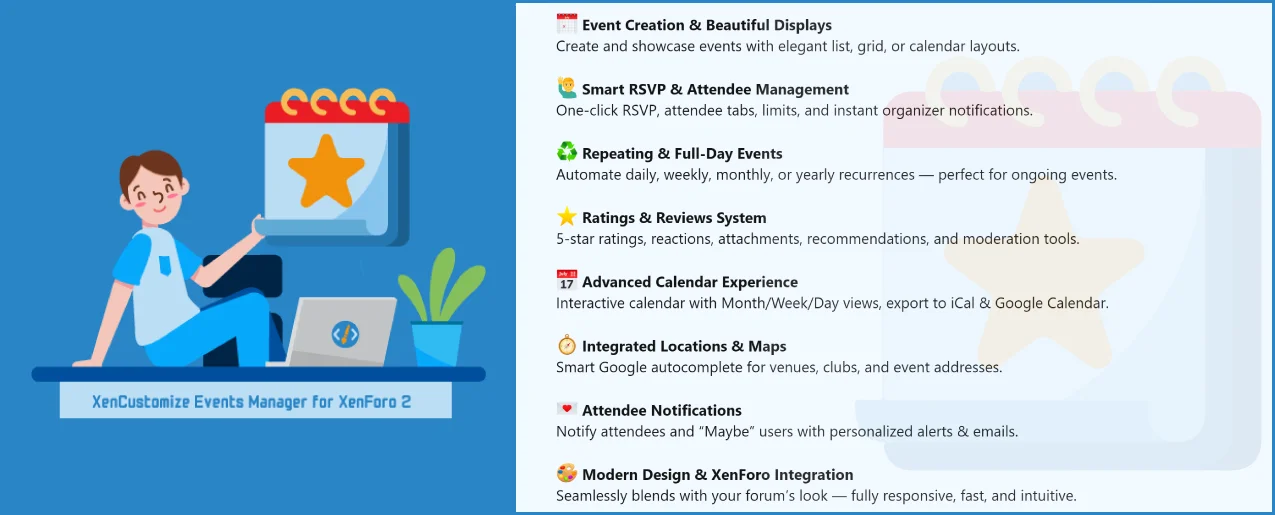 XenCustomize Events Manager for XenForo 2

Event Creation & Beautiful Displays
Create and showcase events with elegant list, grid, or calendar layouts.

Smart RSVP & Attendee Management
One-click RSVP, attendee tabs, limits, and instant organizer notifications.

Repeating & Full-Day Events
Automate daily, weekly, monthly, or yearly recurrences — perfect for ongoing events.

Ratings & Reviews System
5-star ratings, reactions, attachments, recommendations, and moderation tools.

17 Advanced Calendar Experience
Interactive calendar with Month/Week/Day views, export to iCal & Google Calendar.

Integrated Locations & Maps
Smart Google autocomplete for venues, clubs, and event addresses.

Attendee Notifications
Notify attendees and "Maybe" users with personalized alerts & emails.

Modern Design & XenForo Integration
Seamlessly blends with your forum's look — fully responsive, fast, and intuitive.